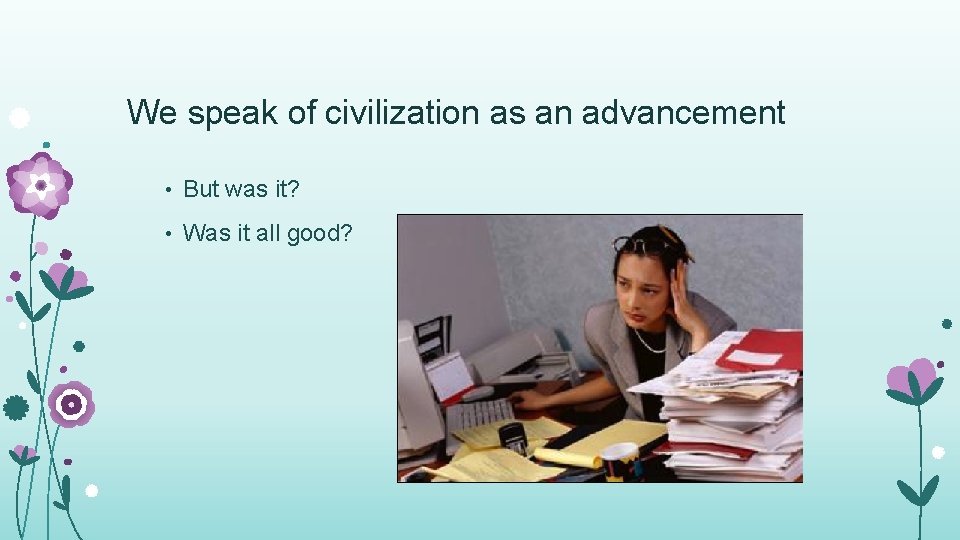 We speak of civilization as an advancement

• But was it?
• Was it all good?